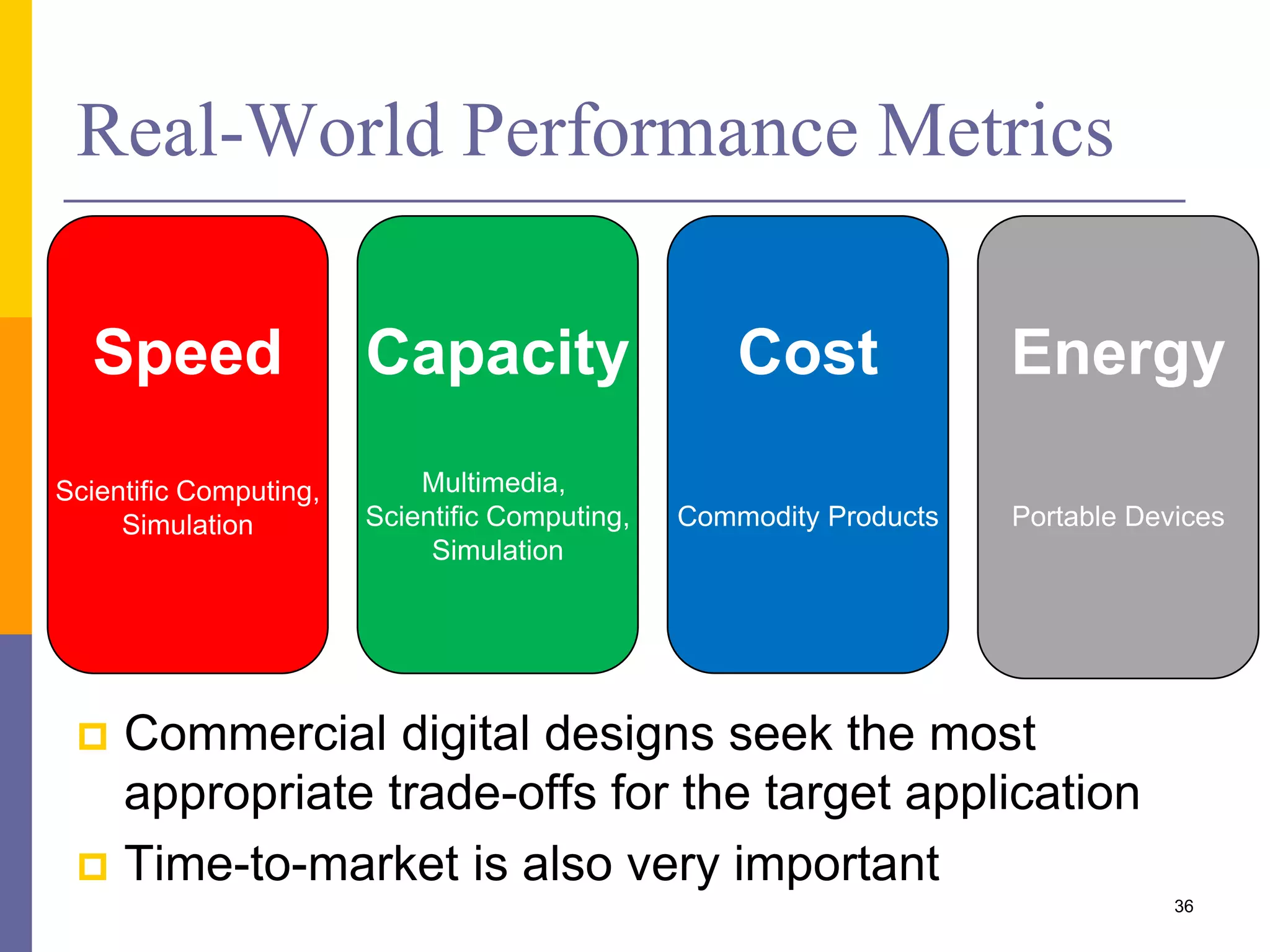 Real-World Performance Metrics

Speed

Scientific Computing, Simulation

Capacity

Multimedia, Scientific Computing, Simulation

Cost

Commodity Products

Energy

Portable Devices

Commercial digital designs seek the most appropriate trade-offs for the target application

Time-to-market is also very important

36